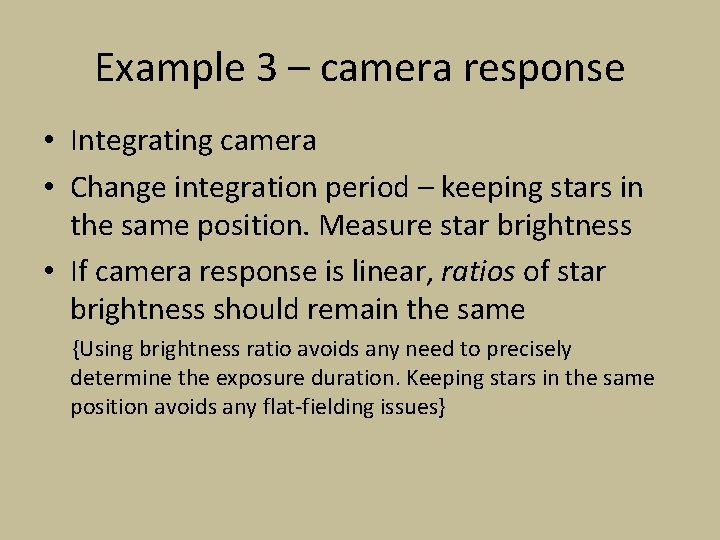 Example 3 – camera response

• Integrating camera
• Change integration period – keeping stars in the same position. Measure star brightness
• If camera response is linear, ratios of star brightness should remain the same

{Using brightness ratio avoids any need to precisely determine the exposure duration. Keeping stars in the same position avoids any flat-fielding issues}